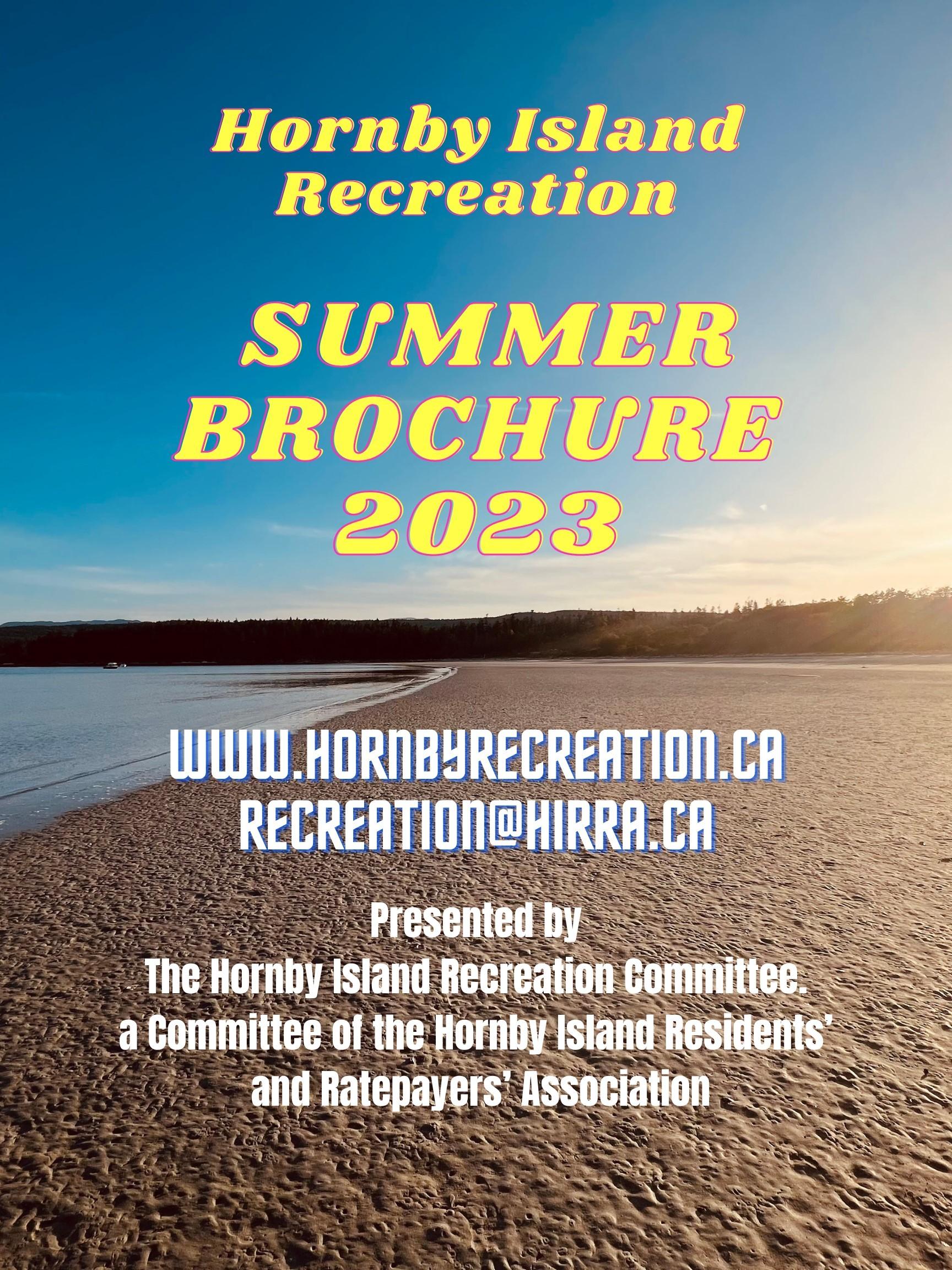 Hornby Island Recreation

SUMMER BROCHURE 2023

WWW.HORNBYRECREATION.CA
RECREATION@HIRRA.CA

Presented by
The Hornby Island Recreation Committee.
a Committee of the Hornby Island Residents' and Ratepayers' Association